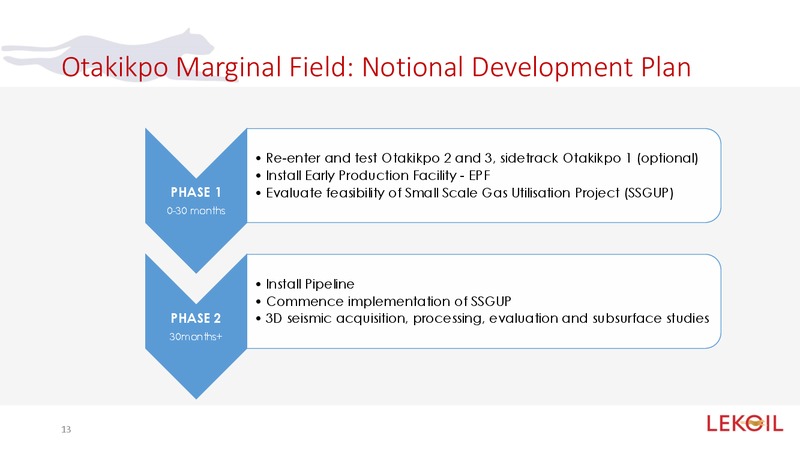 Otakikpo Marginal Field: Notional Development Plan

PHASE 1
0-30 months

• Re-enter and test Otakikpo 2 and 3, sidetrack Otakikpo 1 (optional)
• Install Early Production Facility - EPF
• Evaluate feasibility of Small Scale Gas Utilisation Project (SSGUP)

PHASE 2
30months+

• Install Pipeline
• Commence implementation of SSGUP
• 3D seismic acquisition, processing, evaluation and subsurface studies

13

LEKOIL